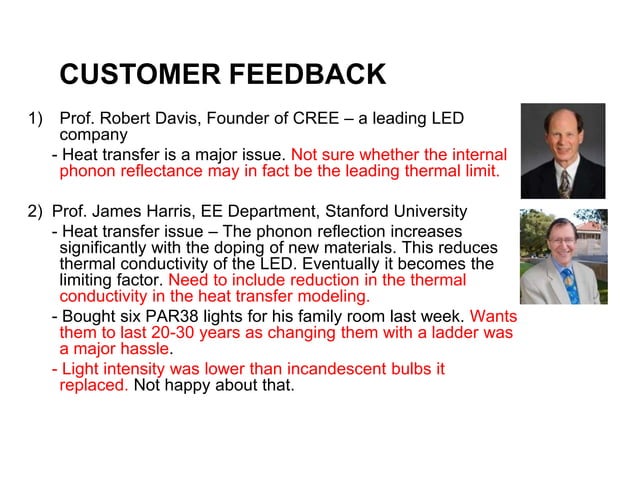 CUSTOMER FEEDBACK

1) Prof. Robert Davis, Founder of CREE – a leading LED company

- Heat transfer is a major issue. Not sure whether the internal phonon reflectance may in fact be the leading thermal limit.

2) Prof. James Harris, EE Department, Stanford University

- Heat transfer issue – The phonon reflection increases significantly with the doping of new materials. This reduces thermal conductivity of the LED. Eventually it becomes the limiting factor. Need to include reduction in the thermal conductivity in the heat transfer modeling.

- Bought six PAR38 lights for his family room last week. Wants them to last 20-30 years as changing them with a ladder was a major hassle.

- Light intensity was lower than incandescent bulbs it replaced. Not happy about that.